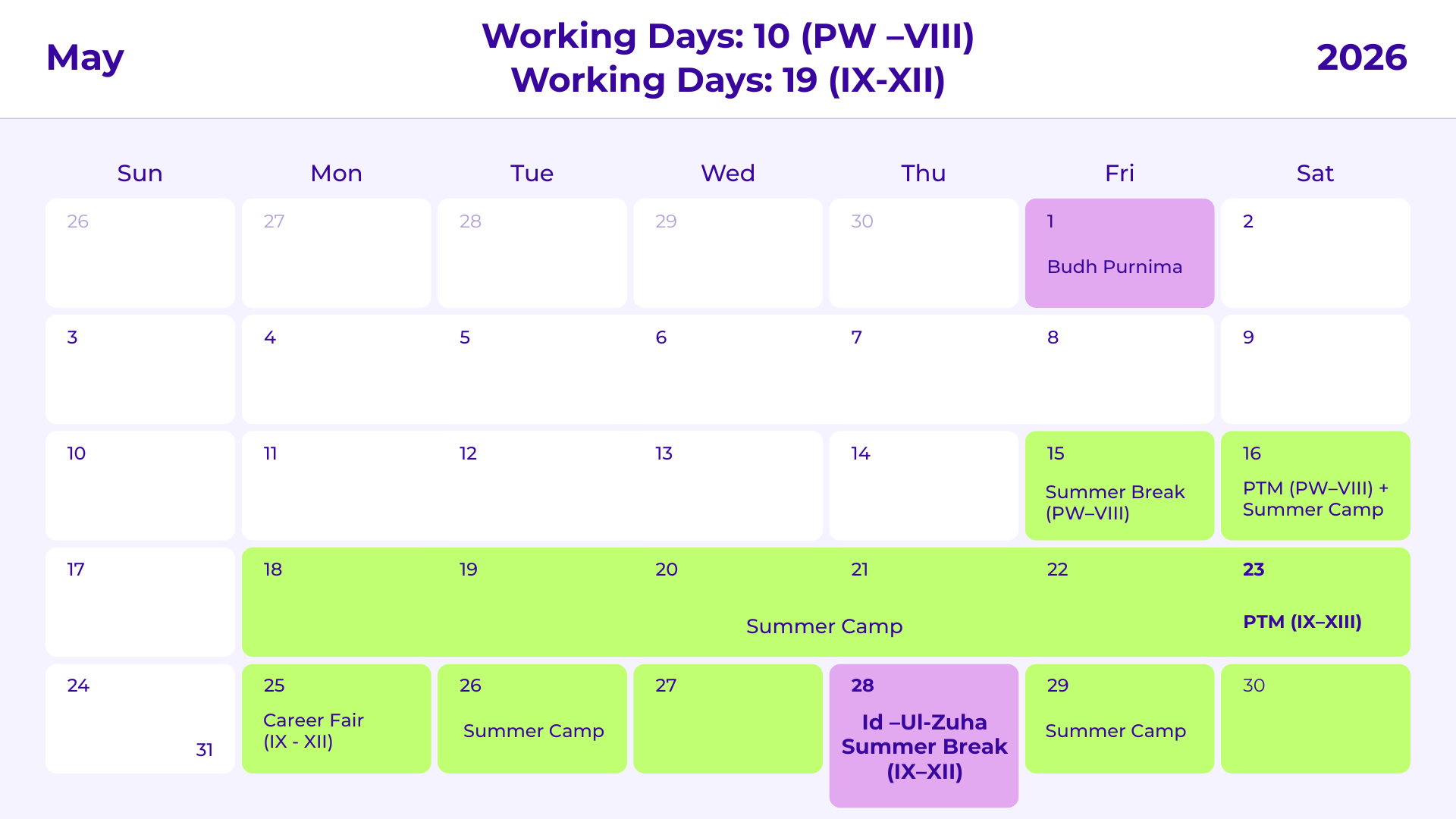 May

Working Days: 10 (PW –VIII)
Working Days: 19 (IX-XII)

2026

| Sun | Mon | Tue | Wed | Thu | Fri | Sat |
|---|---|---|---|---|---|---|
| 26 | 27 | 28 | 29 | 30 | 1 Budh Purnima | 2 |
| 3 | 4 | 5 | 6 | 7 | 8 | 9 |
| 10 | 11 | 12 | 13 | 14 | 15 Summer Break (PW–VIII) | 16 PTM (PW–VIII) + Summer Camp |
| 17 | 18 | 19 | 20 Summer Camp | 21 | 22 | 23 PTM (IX–XIII) |
| 24 31 | 25 Career Fair (IX - XII) | 26 Summer Camp | 27 | 28 Id –Ul-Zuha Summer Break (IX–XII) | 29 Summer Camp | 30 |